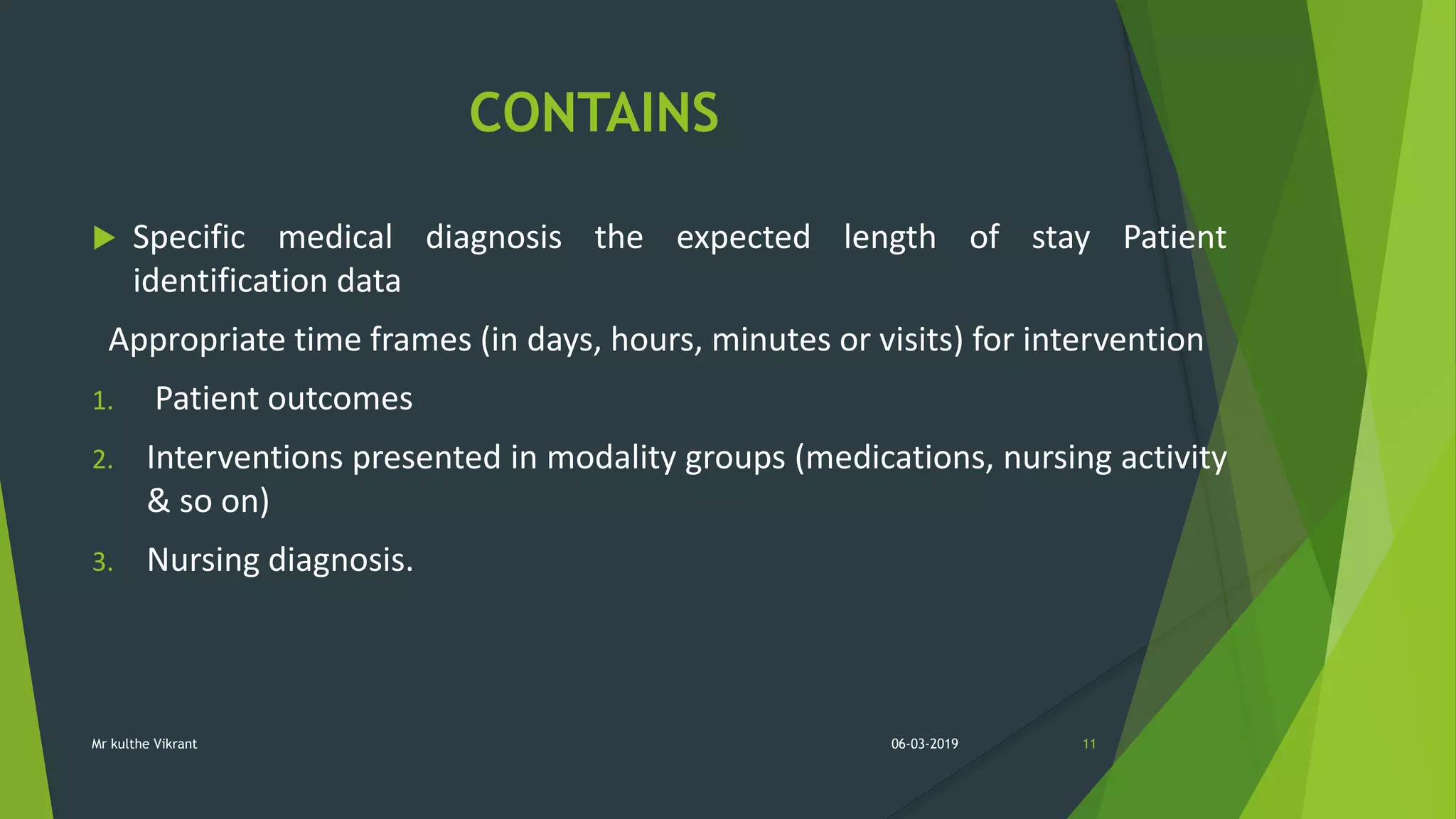 CONTAINS

Specific medical diagnosis the expected length of stay Patient identification data

Appropriate time frames (in days, hours, minutes or visits) for intervention

1. Patient outcomes

2. Interventions presented in modality groups (medications, nursing activity & so on)

3. Nursing diagnosis.

Mr kulthe Vikrant

06-03-2019

11